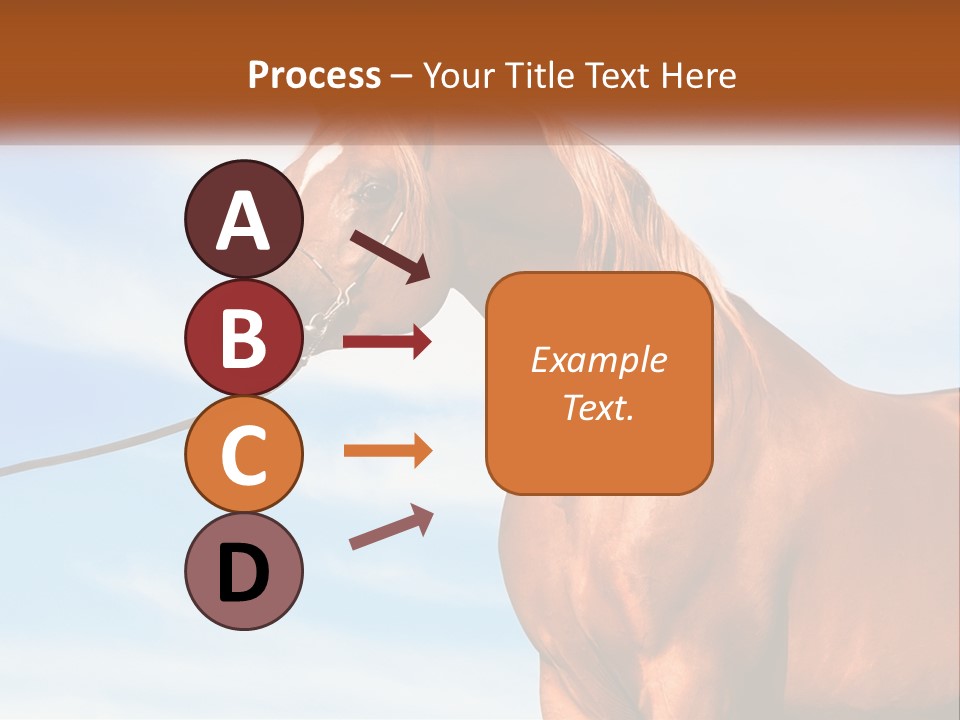 Process – Your Title Text Here

A

B

C

D

Example Text.